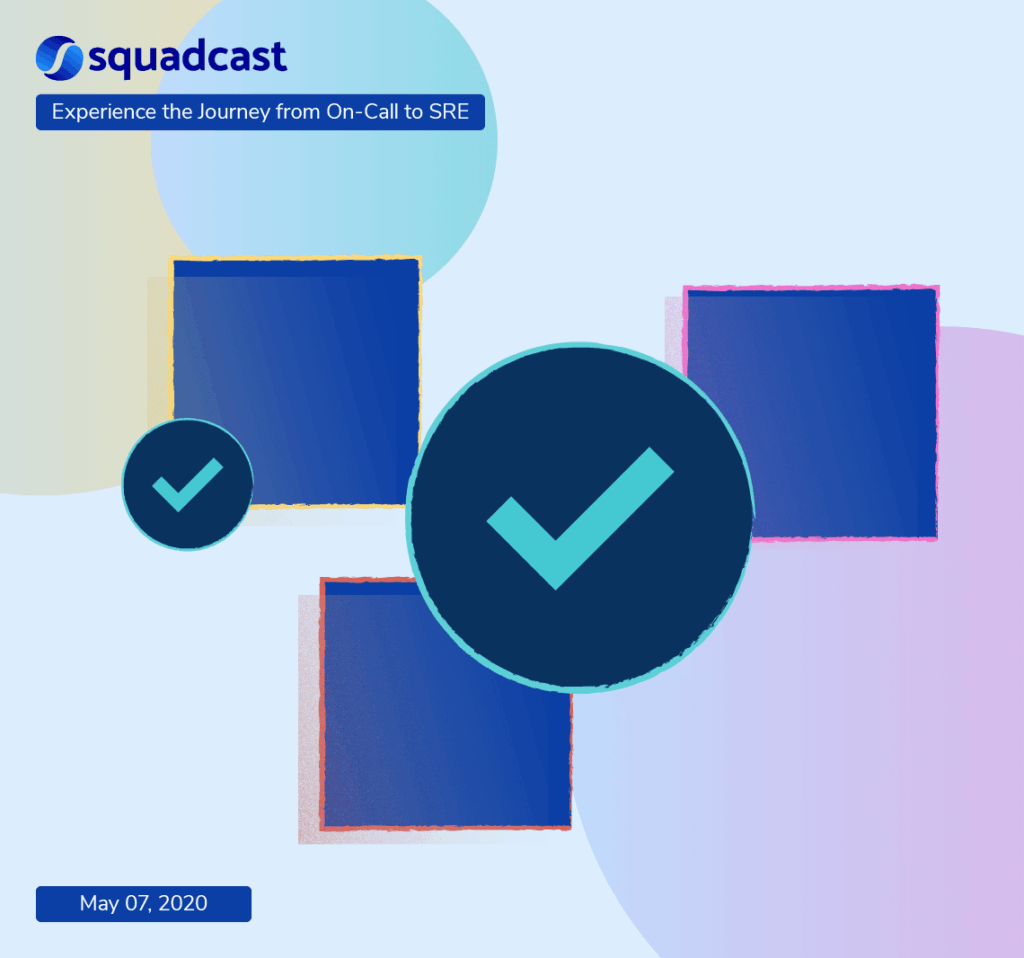 squadcast

Experience the Journey from On-Call to SRE

May 07, 2020